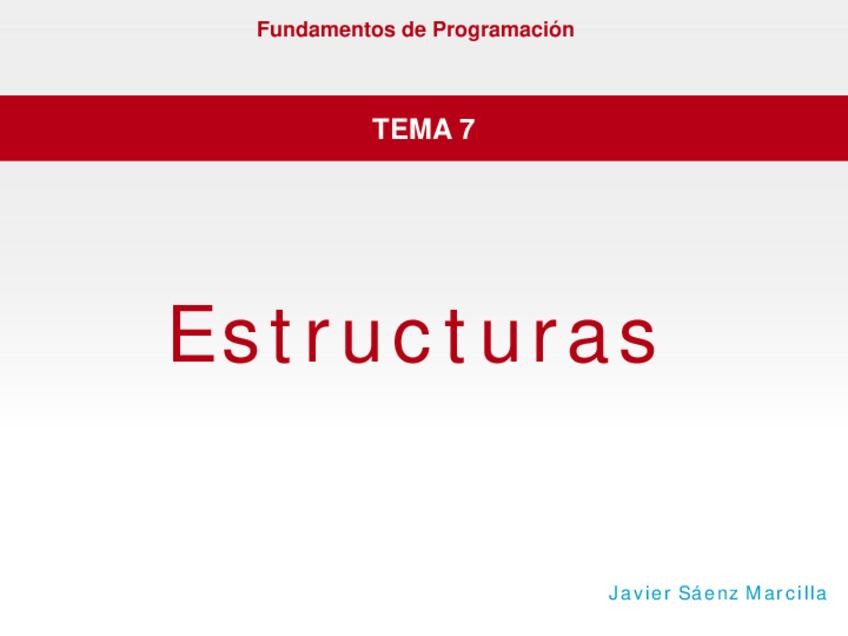 Fundamentos de Programación

TEMA 7

Estructuras

Javier Sáenz Marcilla